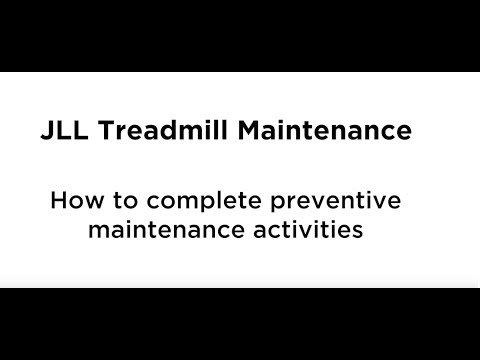 JLL Treadmill Maintenance

How to complete preventive maintenance activities